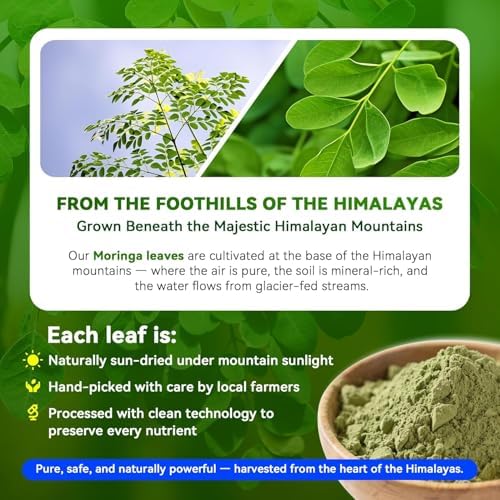 FROM THE FOOTHILLS OF THE HIMALAYAS
Grown Beneath the Majestic Himalayan Mountains

Our Moringa leaves are cultivated at the base of the Himalayan mountains — where the air is pure, the soil is mineral-rich, and the water flows from glacier-fed streams.

Each leaf is:

Naturally sun-dried under mountain sunlight

Hand-picked with care by local farmers

Processed with clean technology to preserve every nutrient

Pure, safe, and naturally powerful — harvested from the heart of the Himalayas.